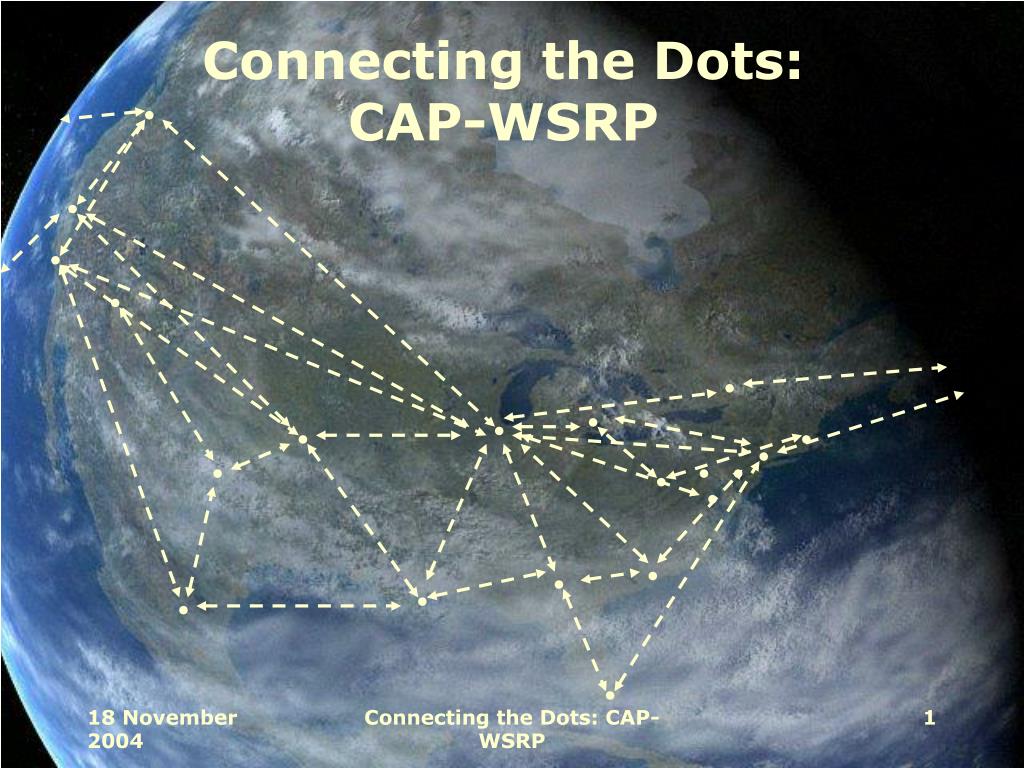 Connecting the Dots: CAP-WSRP

18 November 2004

Connecting the Dots: CAP-WSRP

1